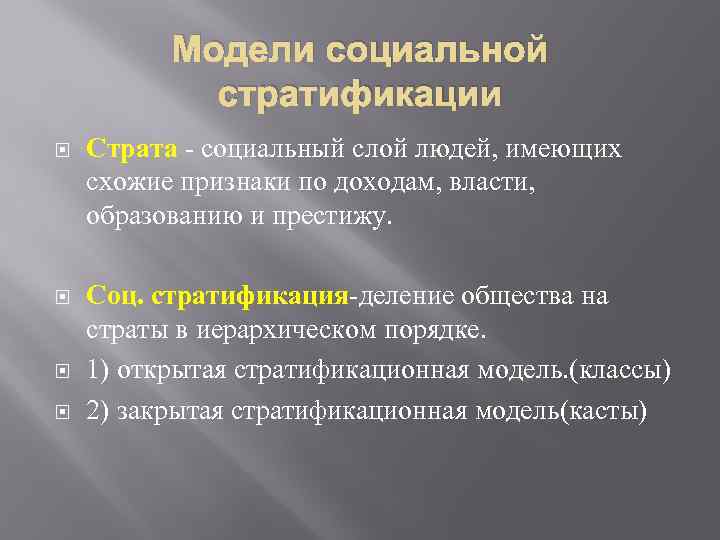 Модели социальной стратификации

Страта - социальный слой людей, имеющих схожие признаки по доходам, власти, образованию и престижу.

Соц. стратификация-деление общества на страты в иерархическом порядке.

1) открытая стратификационная модель.(классы)

2) закрытая стратификационная модель(касты)